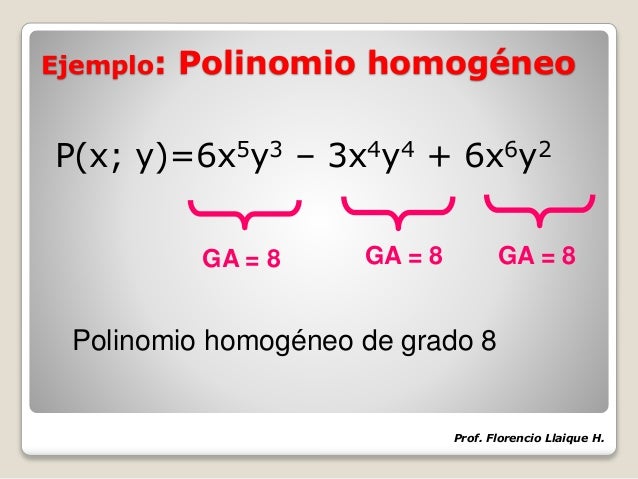 Ejemplo: Polinomio homogéneo

$P(x; y)=6x^5y^3 - 3x^4y^4 + 6x^6y^2$

GA = 8   GA = 8   GA = 8

Polinomio homogéneo de grado 8

Prof. Florencio Llaique H.